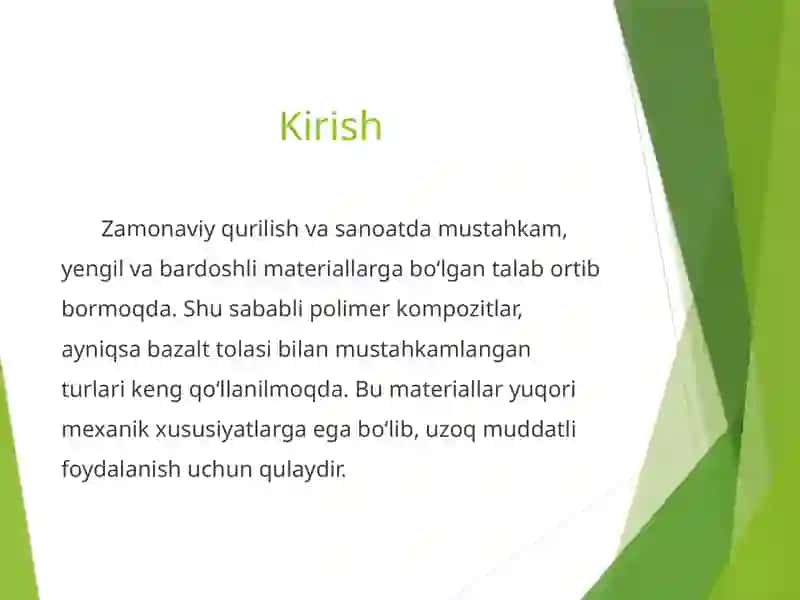 Kirish

Zamonaviy qurilish va sanoatda mustahkam, yengil va bardoshli materiallarga bo‘lgan talab ortib bormoqda. Shu sababli polimer kompozitlar, ayniqsa bazalt tolasi bilan mustahkamlangan turlari keng qo‘llanilmoqda. Bu materiallar yuqori mexanik xususiyatlarga ega bo‘lib, uzoq muddatli foydalanish uchun qulaydir.